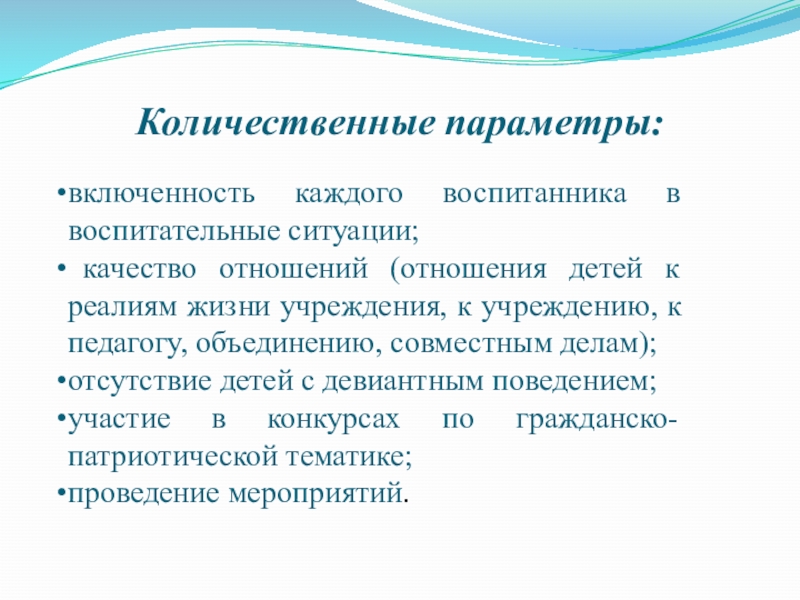 Количественные параметры:

•включенность каждого воспитанника в воспитательные ситуации;
• качество отношений (отношения детей к реалиям жизни учреждения, к учреждению, к педагогу, объединению, совместным делам);
•отсутствие детей с девиантным поведением;
•участие в конкурсах по гражданско-патриотической тематике;
•проведение мероприятий.